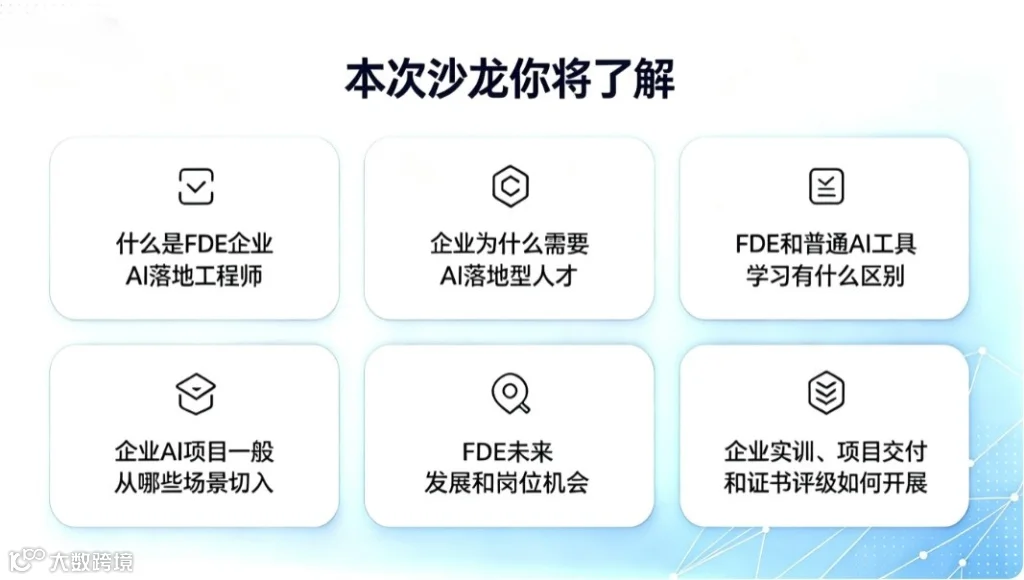 本次沙龙你将了解

什么是FDE企业
AI落地工程师

企业为什么需要
AI落地型人才

FDE和普通AI工具
学习有什么区别

企业AI项目一般
从哪些场景切入

FDE未来
发展和岗位机会

企业实训、项目交付
和证书评级如何开展

大数跨境